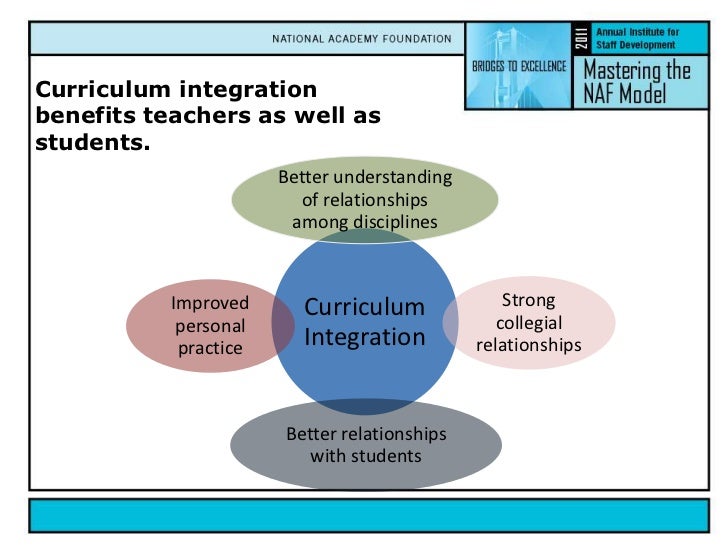 NATIONAL ACADEMY FOUNDATION

BRIDGES TO EXCELLENCE

2011

Annual Institute for Staff Development

Mastering the NAF Model

Curriculum integration benefits teachers as well as students.

Better understanding of relationships among disciplines

Improved personal practice

Curriculum Integration

Strong collegial relationships

Better relationships with students